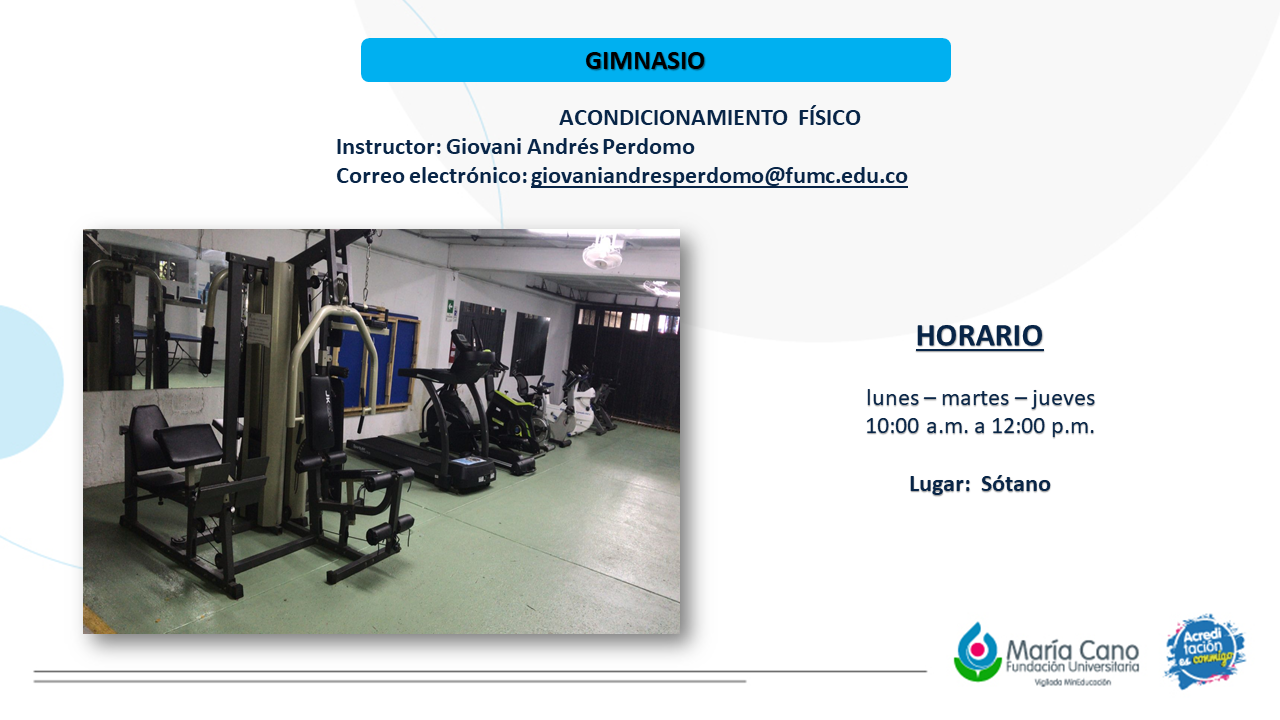 GIMNASIO

ACONDICIONAMIENTO FÍSICO

Instructor: Giovani Andrés Perdomo
Correo electrónico: giovaniandresperdomo@fumc.edu.co

HORARIO

lunes – martes – jueves
10:00 a.m. a 12:00 p.m.

Lugar: Sótano

María Cano
Fundación Universitaria
Vigilada MinEducación

Acreditación es conmigo